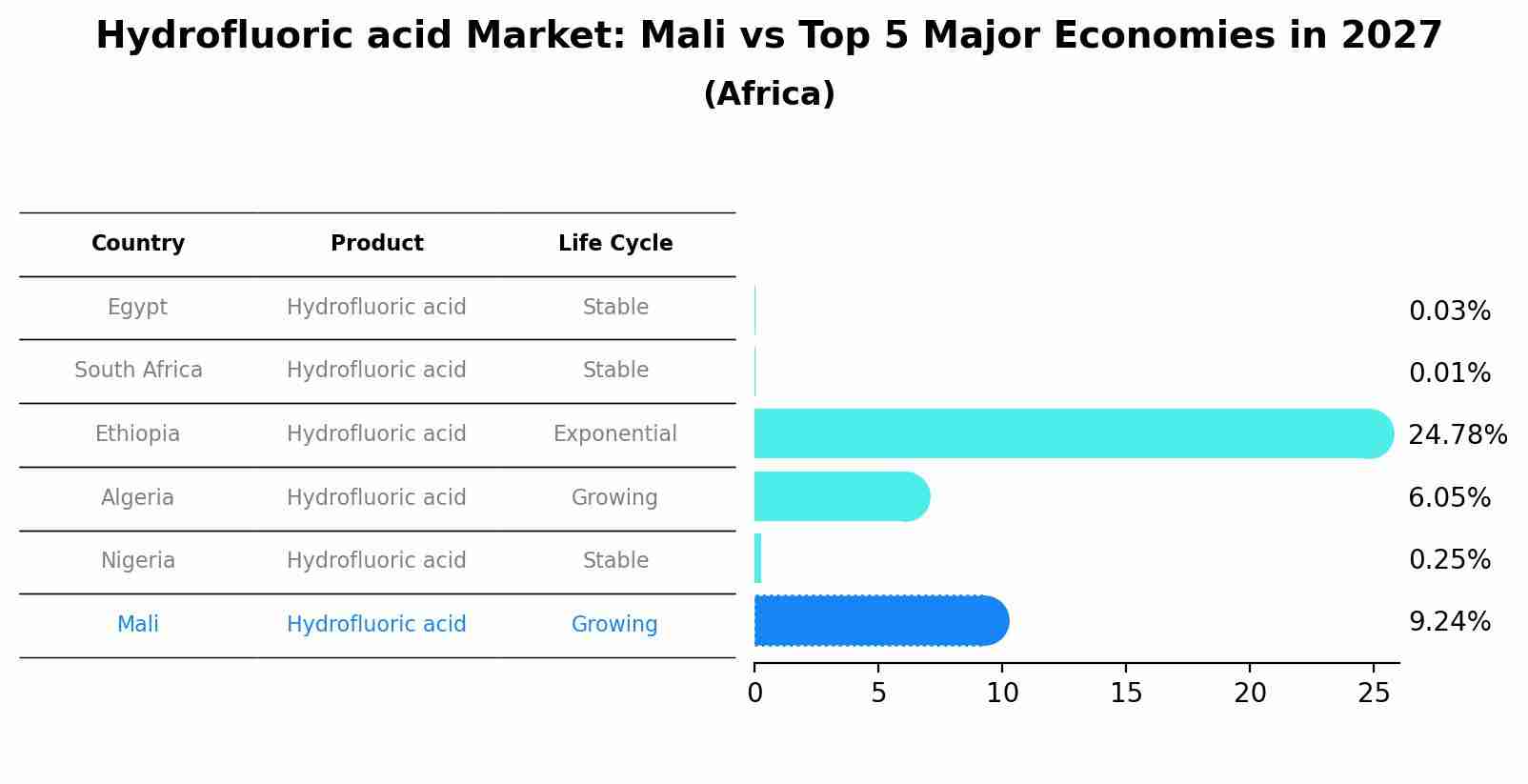 Hydrofluoric acid Market: Mali vs Top 5 Major Economies in 2027
(Africa)

| Country | Product | Life Cycle |
|---|---|---|
| Egypt | Hydrofluoric acid | Stable |
| South Africa | Hydrofluoric acid | Stable |
| Ethiopia | Hydrofluoric acid | Exponential |
| Algeria | Hydrofluoric acid | Growing |
| Nigeria | Hydrofluoric acid | Stable |
| Mali | Hydrofluoric acid | Growing |

0.03%
0.01%
24.78%
6.05%
0.25%
9.24%

0 5 10 15 20 25